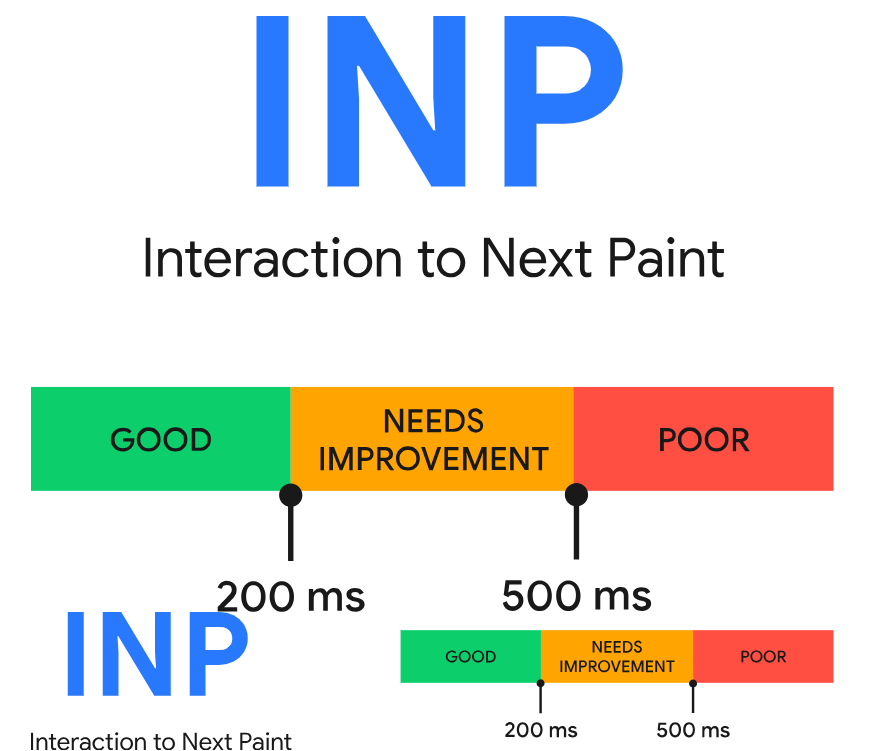 INP

Interaction to Next Paint

GOOD
NEEDS IMPROVEMENT
POOR

200 ms
500 ms

INP

Interaction to Next Paint

GOOD
NEEDS IMPROVEMENT
POOR

200 ms
500 ms